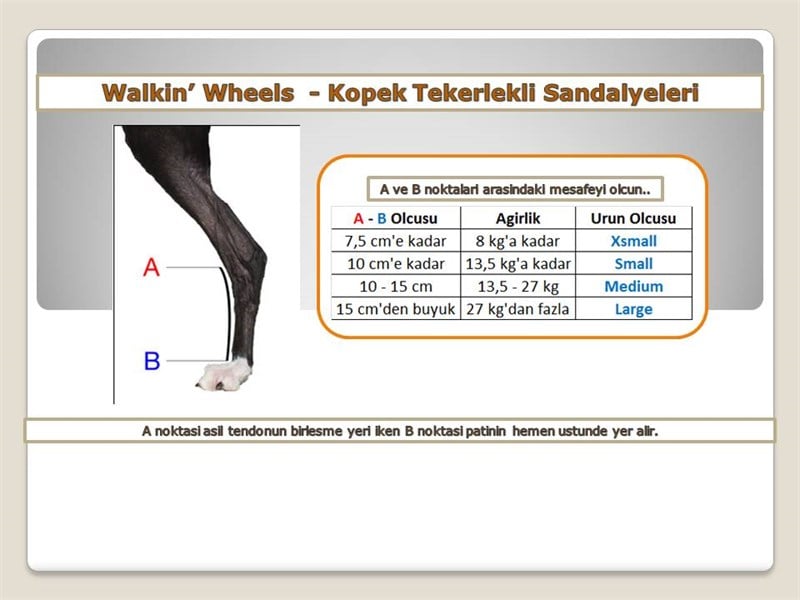 Walkin' Wheels - Kopek Tekerlekli Sandalyeleri

A

B

A ve B noktalari arasindaki mesafeyi olcun..

| A - B Olcusu | Agirlik | Urun Olcusu |
|---|---|---|
| 7,5 cm'e kadar | 8 kg'a kadar | Xsmall |
| 10 cm'e kadar | 13,5 kg'a kadar | Small |
| 10 - 15 cm | 13,5 - 27 kg | Medium |
| 15 cm'den buyuk | 27 kg'dan fazla | Large |

A noktasi asil tendonun birlesme yeri iken B noktasi patinin hemen ustunde yer alir.